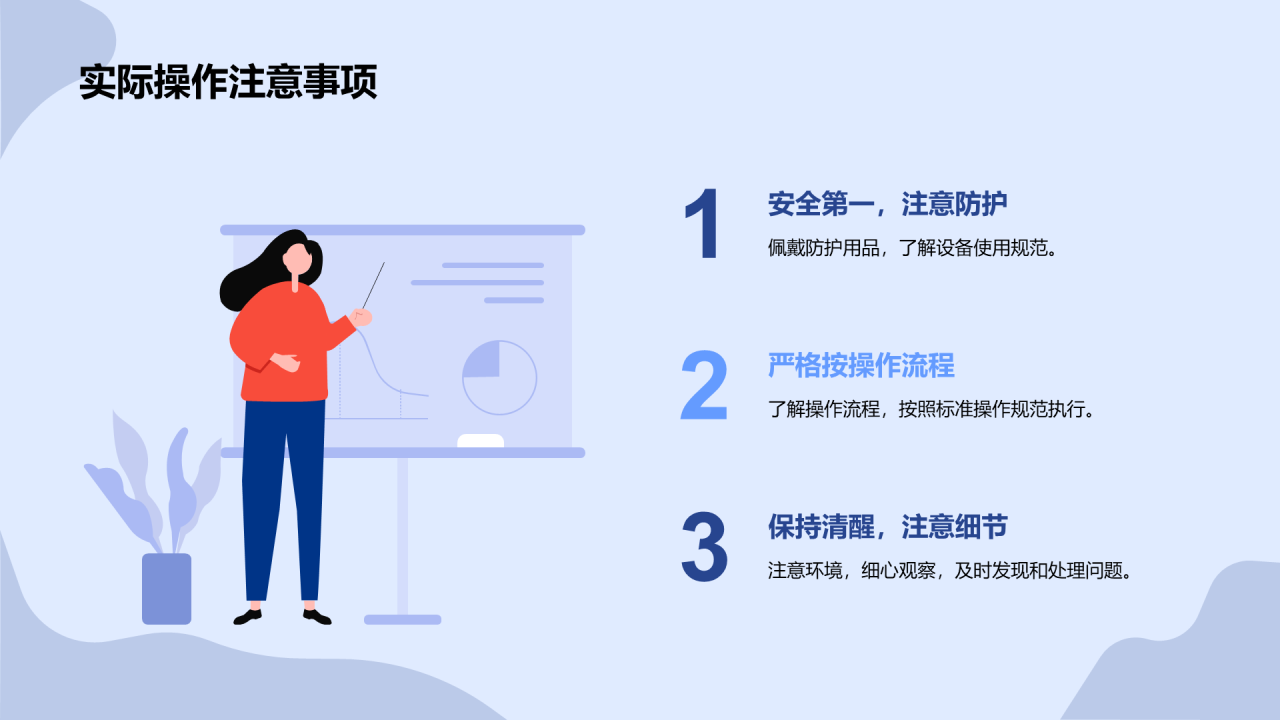 实际操作注意事项

1
安全第一，注意防护
佩戴防护用品，了解设备使用规范。

2
严格按操作流程
了解操作流程，按照标准操作规范执行。

3
保持清醒，注意细节
注意环境，细心观察，及时发现和处理问题。